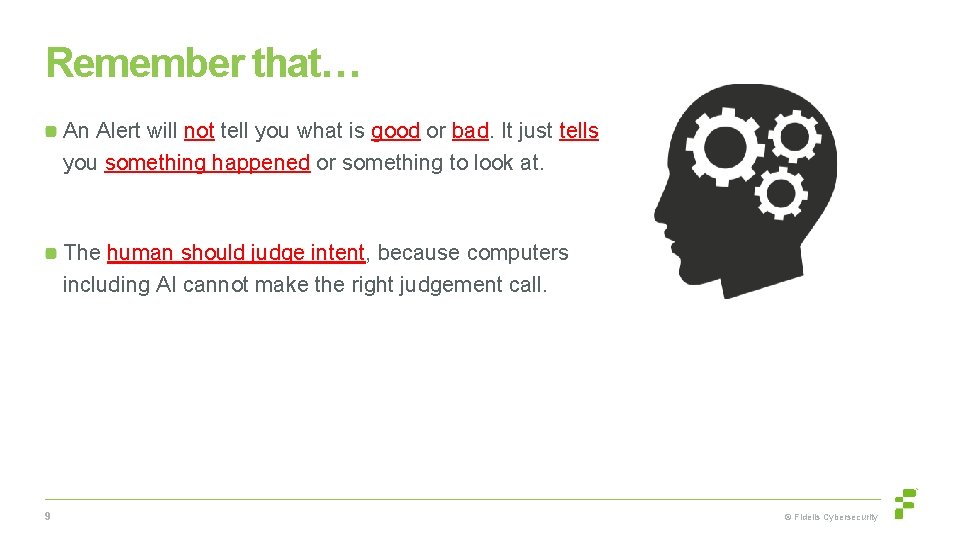 Remember that…

• An Alert will not tell you what is good or bad. It just tells you something happened or something to look at.

• The human should judge intent, because computers including AI cannot make the right judgement call.

9

© Fidelis Cybersecurity